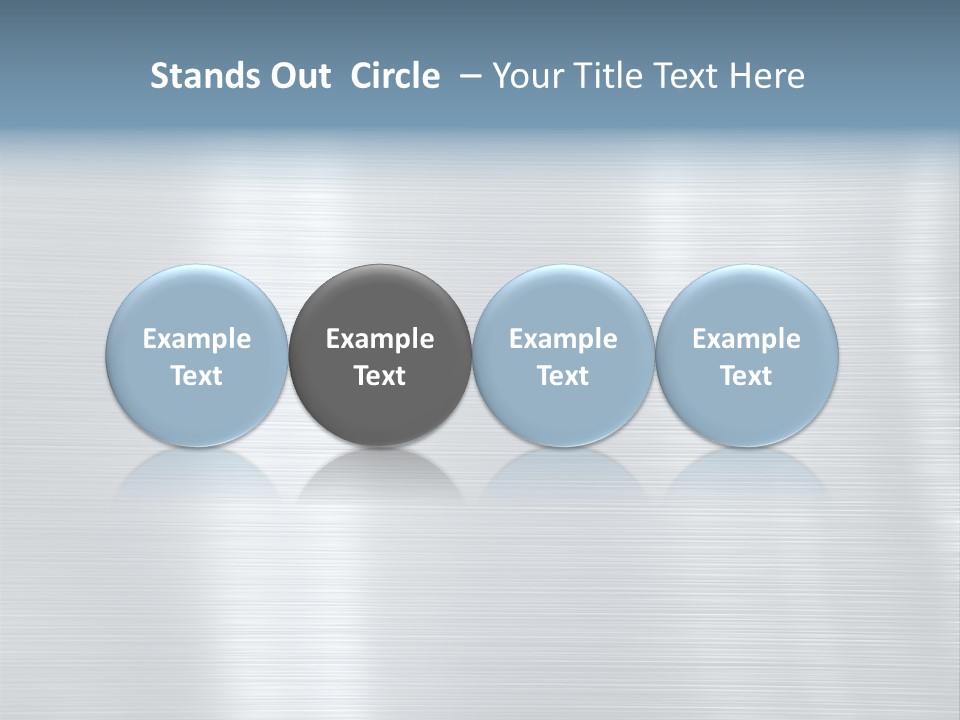 Stands Out  Circle  – Your Title Text Here

Example Text

Example Text

Example Text

Example Text